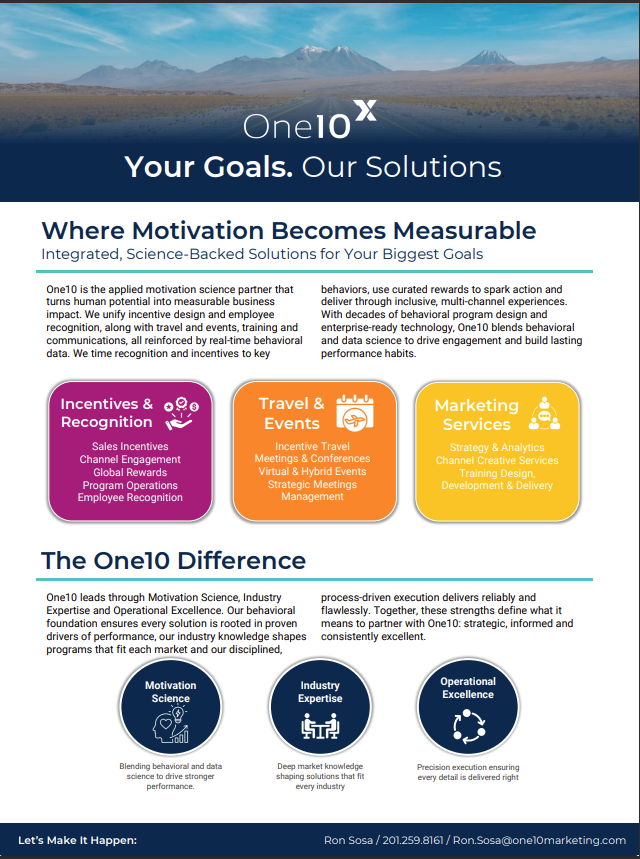 One10 X

Your Goals. Our Solutions

Where Motivation Becomes Measurable

Integrated, Science-Backed Solutions for Your Biggest Goals

One10 is the applied motivation science partner that turns human potential into measurable business impact. We unify incentive design and employee recognition, along with travel and events, training and communications, all reinforced by real-time behavioral data. We time recognition and incentives to key behaviors, use curated rewards to spark action and deliver through inclusive, multi-channel experiences. With decades of behavioral program design and enterprise-ready technology, One10 blends behavioral and data science to drive engagement and build lasting performance habits.

Incentives & Recognition

Sales Incentives
Channel Engagement
Global Rewards
Program Operations
Employee Recognition

Travel & Events

Incentive Travel
Meetings & Conferences
Virtual & Hybrid Events
Strategic Meetings Management

Marketing Services

Strategy & Analytics
Channel Creative Services
Training Design, Development & Delivery

The One10 Difference

One10 leads through Motivation Science, Industry Expertise and Operational Excellence. Our behavioral foundation ensures every solution is rooted in proven drivers of performance, our industry knowledge shapes programs that fit each market and our disciplined, process-driven execution delivers reliably and flawlessly. Together, these strengths define what it means to partner with One10: strategic, informed and consistently excellent.

Motivation Science

Blending behavioral and data science to drive stronger performance.

Industry Expertise

Deep market knowledge shaping solutions that fit every industry

Operational Excellence

Precision execution ensuring every detail is delivered right

Let's Make It Happen:

Ron Sosa / 201.259.8161 / Ron.Sosa@one10marketing.com